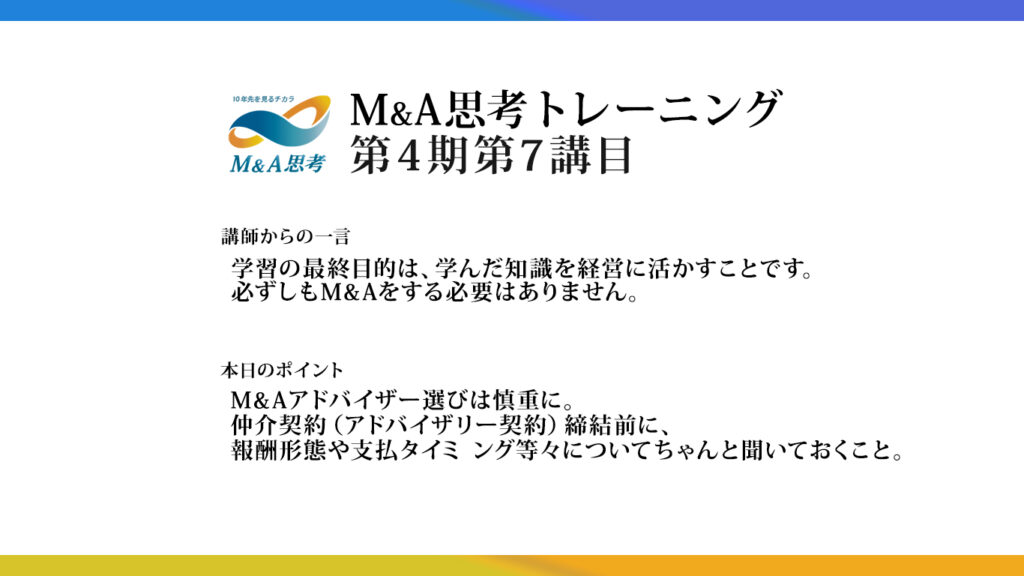 10年先を見るチカラ
M&A思考

M&A思考トレーニング
第４期第７講目

講師からの一言

学習の最終目的は、学んだ知識を経営に活かすことです。
必ずしもM&Aをする必要はありません。

本日のポイント

M&Aアドバイザー選びは慎重に。
仲介契約（アドバイザリー契約）締結前に、
報酬形態や支払タイミ ング等々についてちゃんと聞いておくこと。